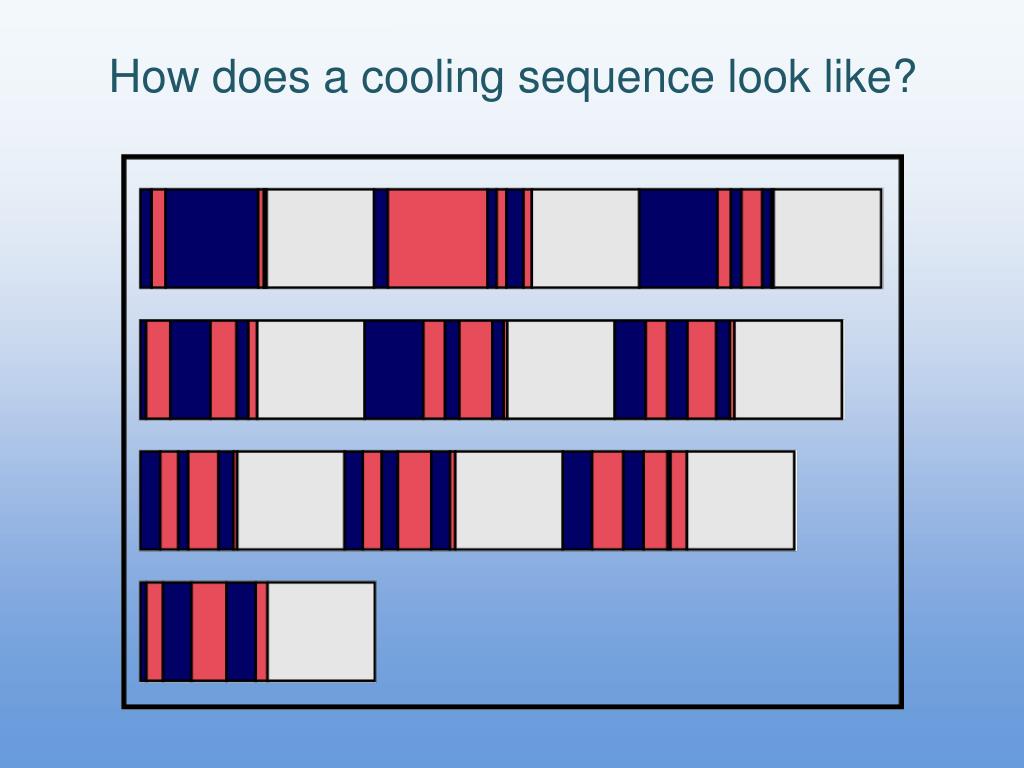 How does a cooling sequence look like?